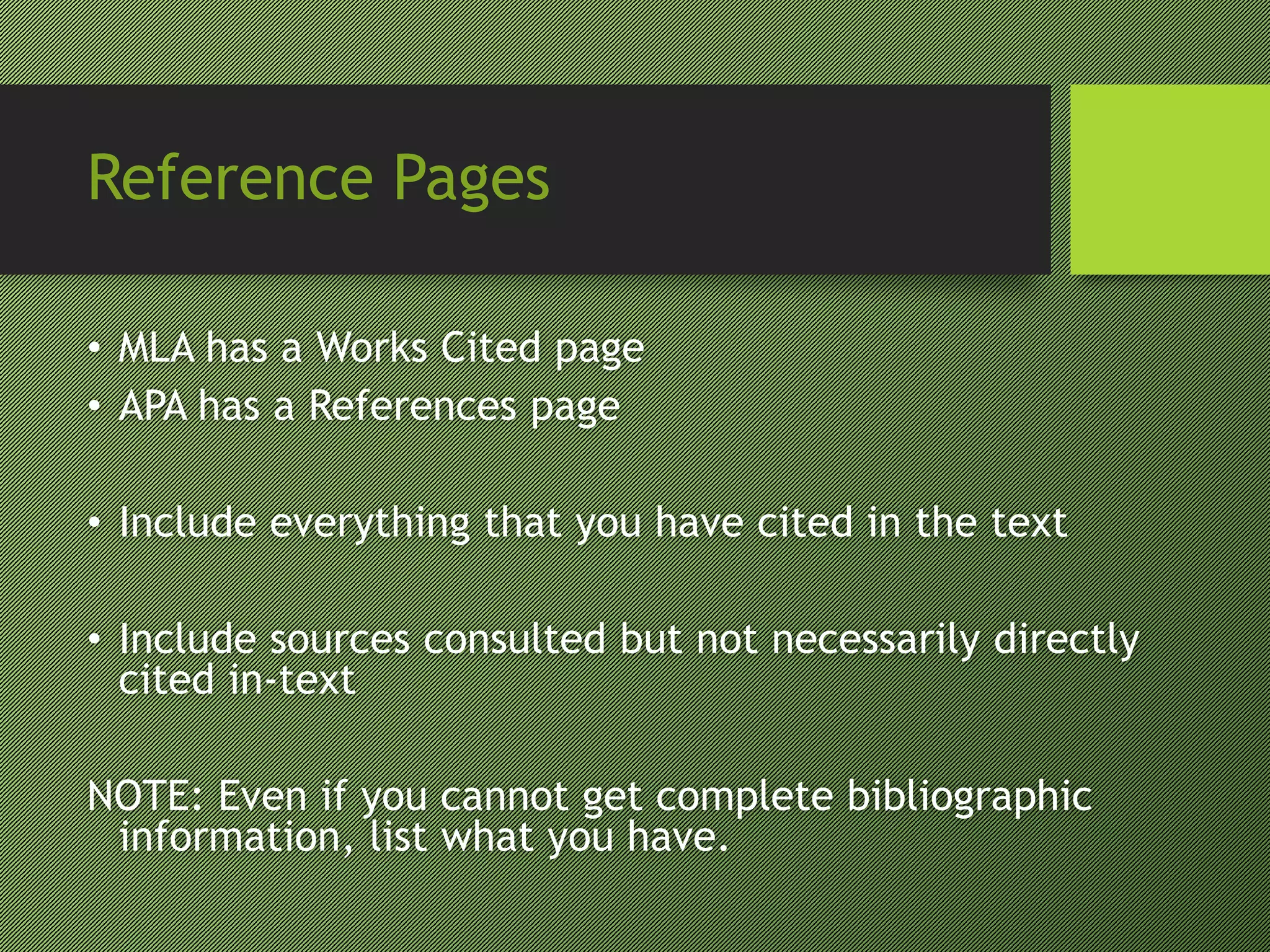 Reference Pages

• MLA has a Works Cited page
• APA has a References page

• Include everything that you have cited in the text

• Include sources consulted but not necessarily directly cited in-text

NOTE: Even if you cannot get complete bibliographic information, list what you have.